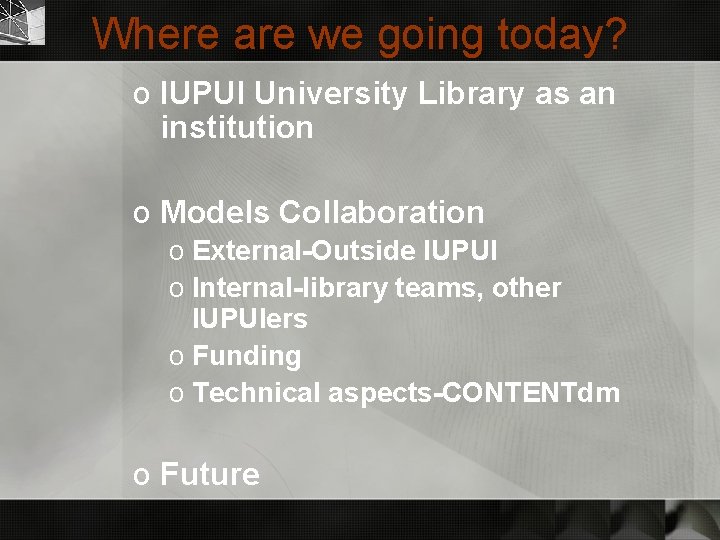 Where are we going today?

o IUPUI University Library as an institution

o Models Collaboration

o External-Outside IUPUI

o Internal-library teams, other IUPUIers

o Funding

o Technical aspects-CONTENTdm

o Future